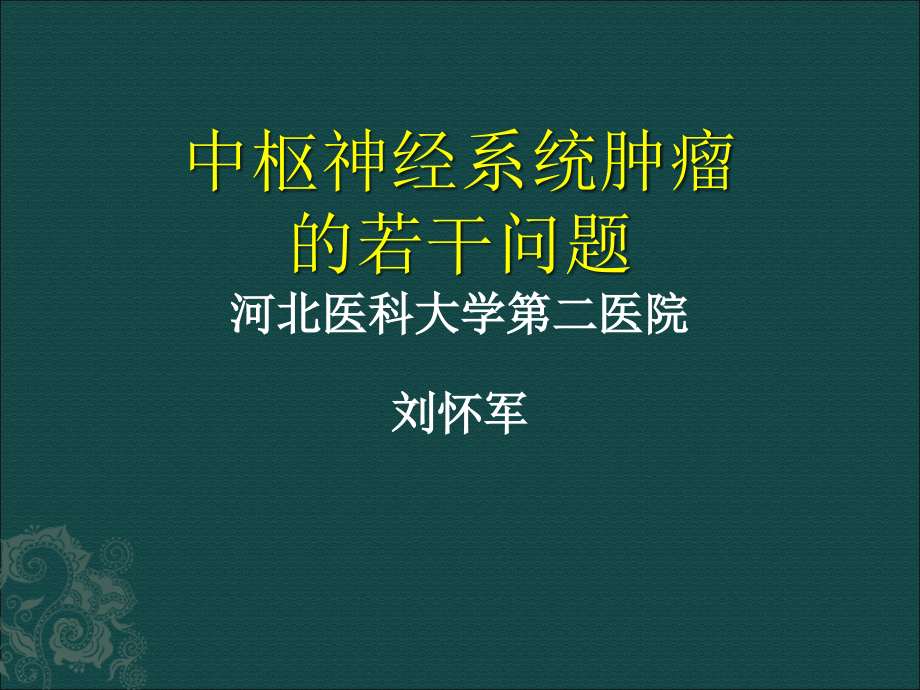 中枢神经系统肿瘤的若干问题

河北医科大学第二医院

刘怀军